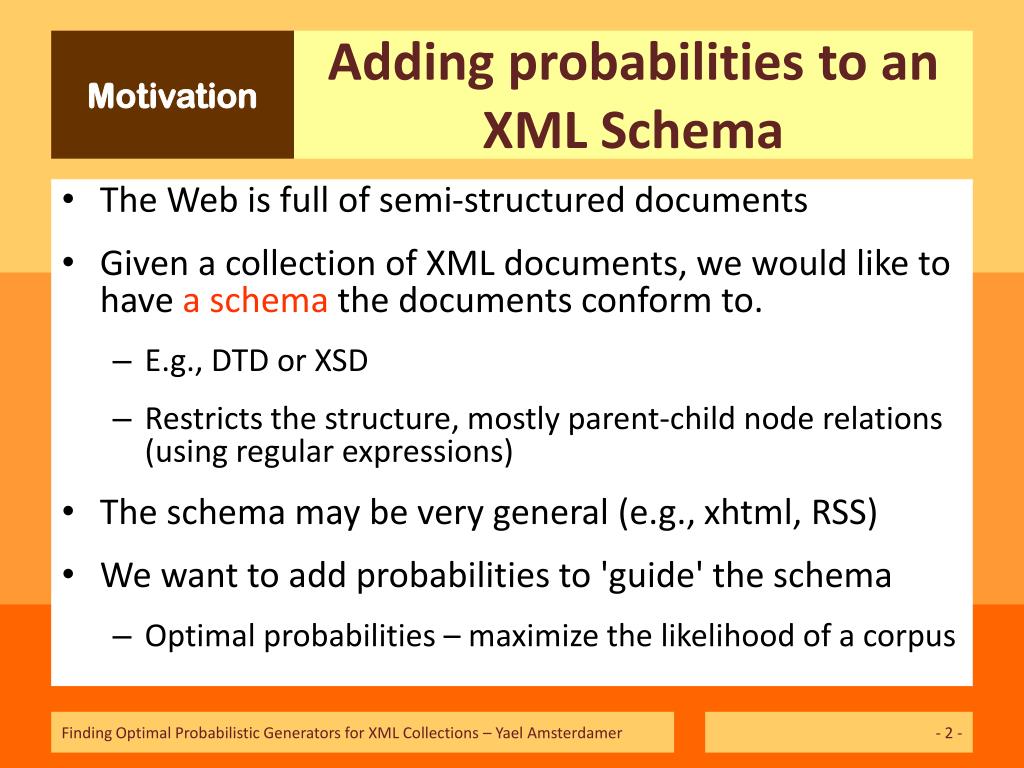 Motivation

Adding probabilities to an XML Schema

• The Web is full of semi-structured documents
• Given a collection of XML documents, we would like to have a schema the documents conform to.
  – E.g., DTD or XSD
  – Restricts the structure, mostly parent-child node relations (using regular expressions)
• The schema may be very general (e.g., xhtml, RSS)
• We want to add probabilities to 'guide' the schema
  – Optimal probabilities – maximize the likelihood of a corpus

Finding Optimal Probabilistic Generators for XML Collections – Yael Amsterdamer

- 2 -